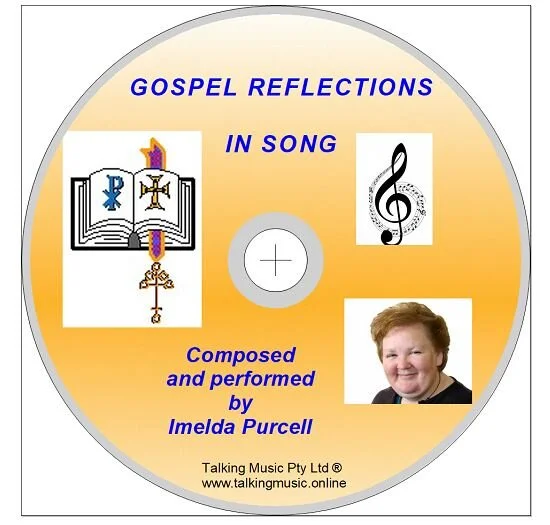 GOSPEL REFLECTIONS

IN SONG

Composed and performed by Imelda Purcell

Talking Music Pty Ltd ®
www.talkingmusic.online